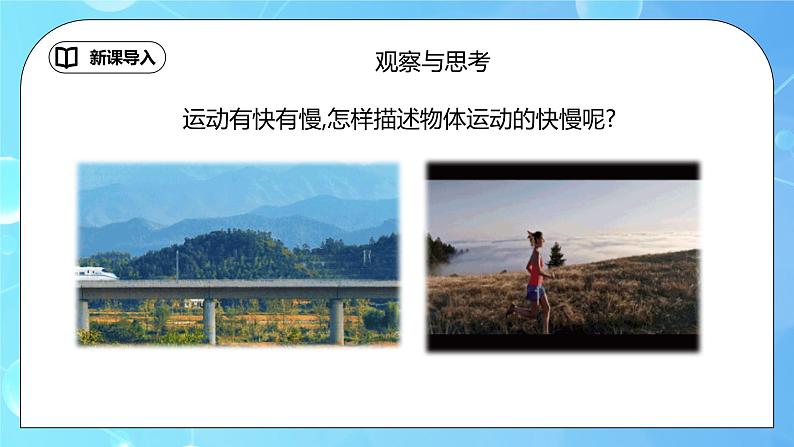 新课导入

观察与思考

运动有快有慢,怎样描述物体运动的快慢呢?